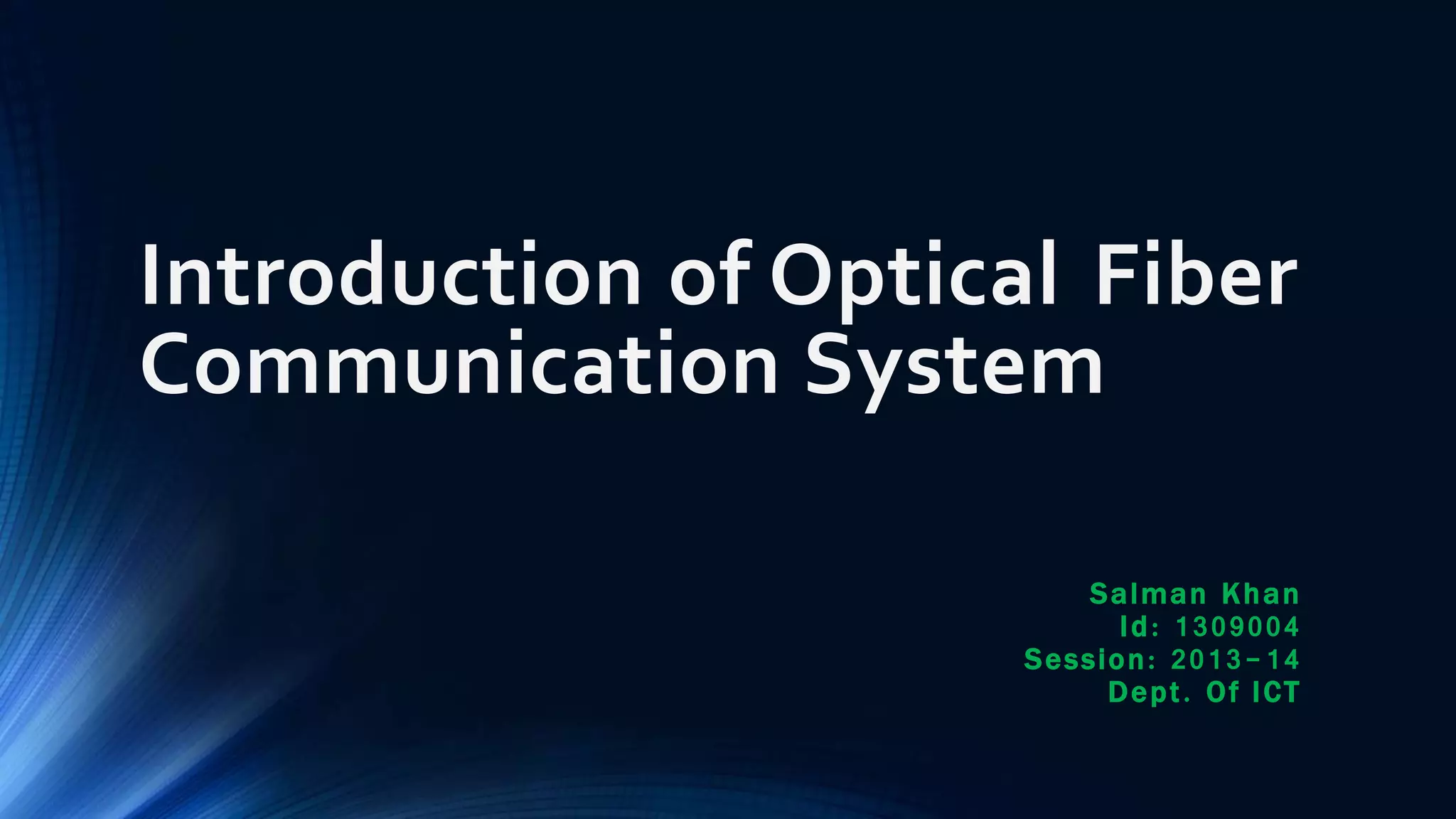 Introduction of Optical Fiber Communication System

Salman Khan
Id: 1309004
Session: 2013-14
Dept. Of ICT